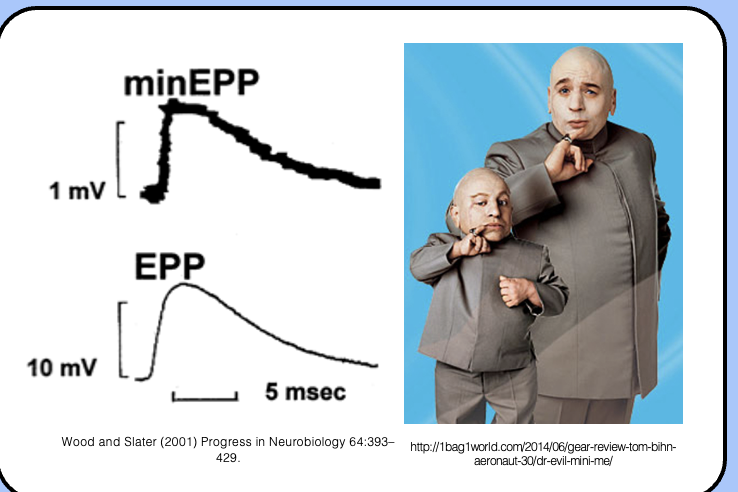 minEPP

1 mV

EPP

10 mV

5 msec

Wood and Slater (2001) Progress in Neurobiology 64:393–429.

http://1bag1world.com/2014/06/gear-review-tom-bihn-aeronaut-30/dr-evil-mini-me/